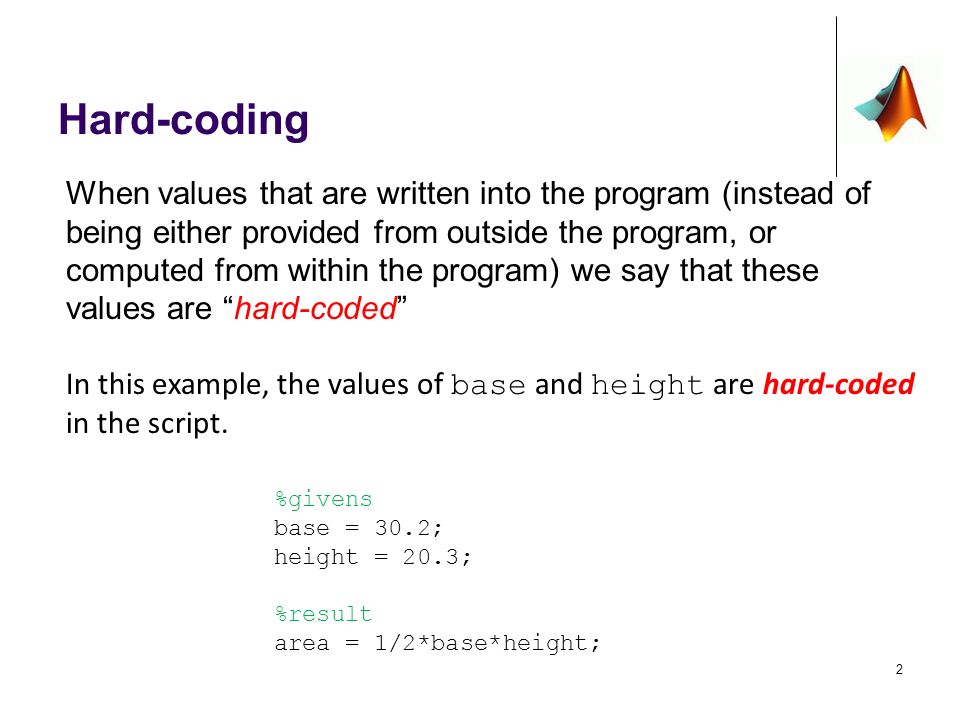 Hard-coding

When values that are written into the program (instead of being either provided from outside the program, or computed from within the program) we say that these values are “hard-coded”

In this example, the values of base and height are hard-coded in the script.

%givens
base = 30.2;
height = 20.3;

%result
area = 1/2*base*height;

2